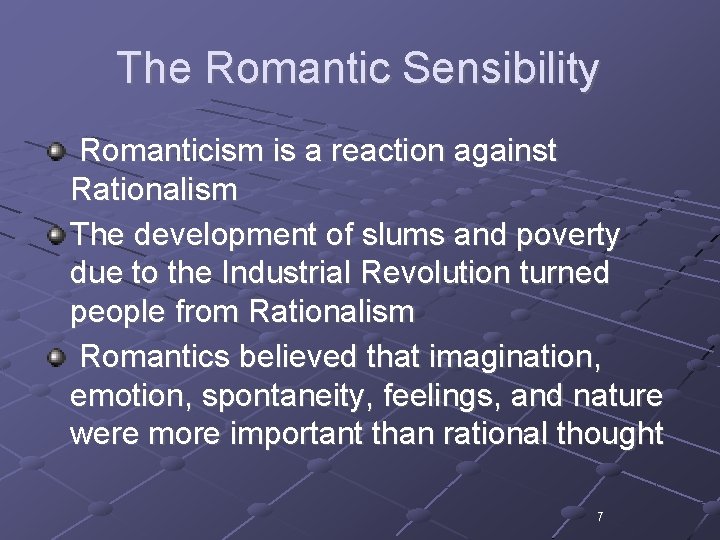 The Romantic Sensibility

Romanticism is a reaction against Rationalism

The development of slums and poverty due to the Industrial Revolution turned people from Rationalism

Romantics believed that imagination, emotion, spontaneity, feelings, and nature were more important than rational thought

7